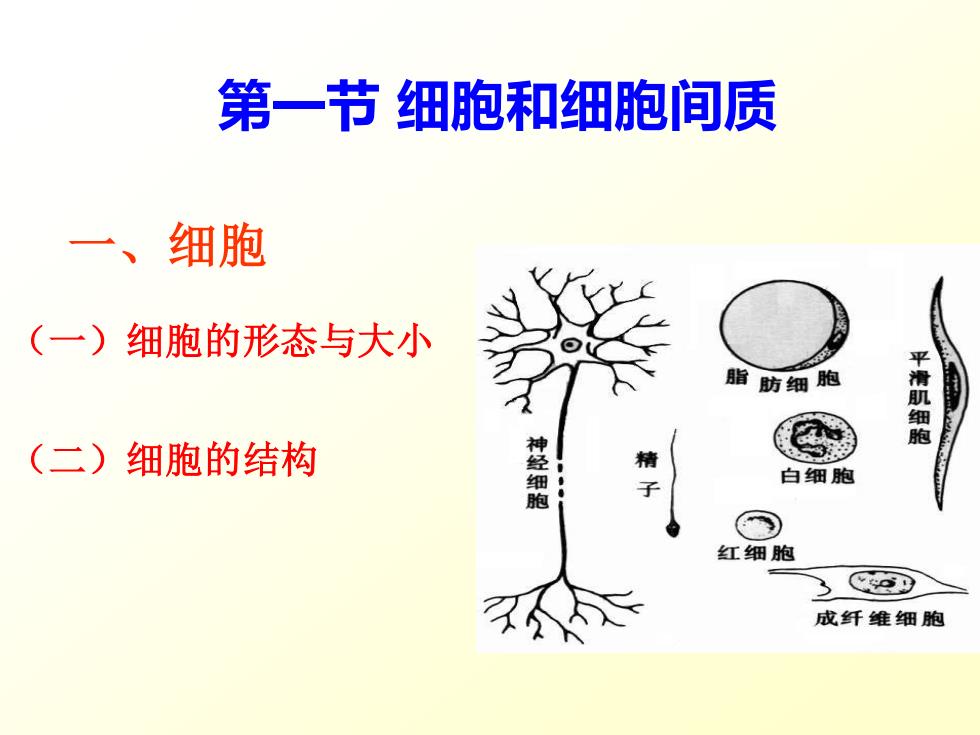 第一节 细胞和细胞间质

一、细胞

（一）细胞的形态与大小

（二）细胞的结构

神经细胞

精子

脂肪细胞

白细胞

红细胞

平滑肌细胞

成纤维细胞